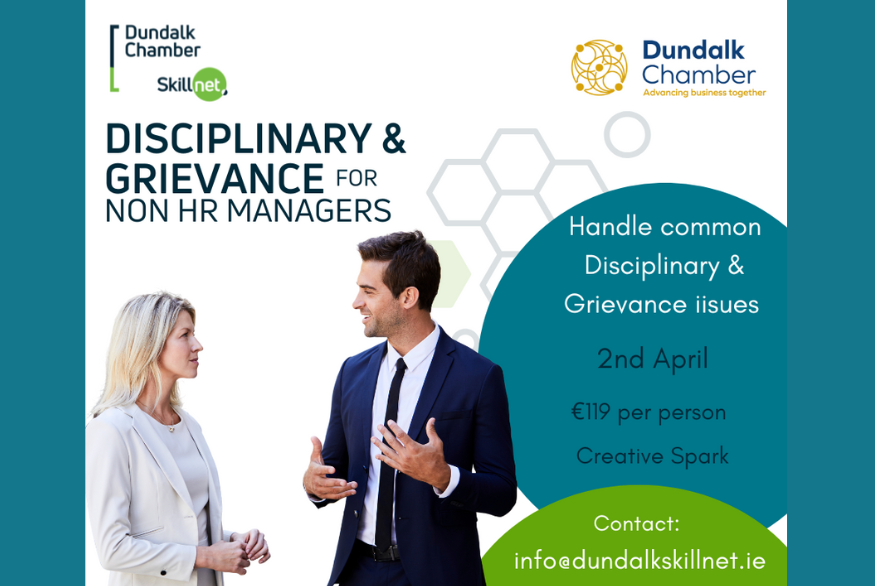 Dundalk Chamber
Skillnet

Dundalk Chamber
Advancing business together

DISCIPLINARY & GRIEVANCE FOR NON HR MANAGERS

Handle common Disciplinary & Grievance iisues

2nd April

€119 per person

Creative Spark

Contact:
info@dundalkskillnet.ie